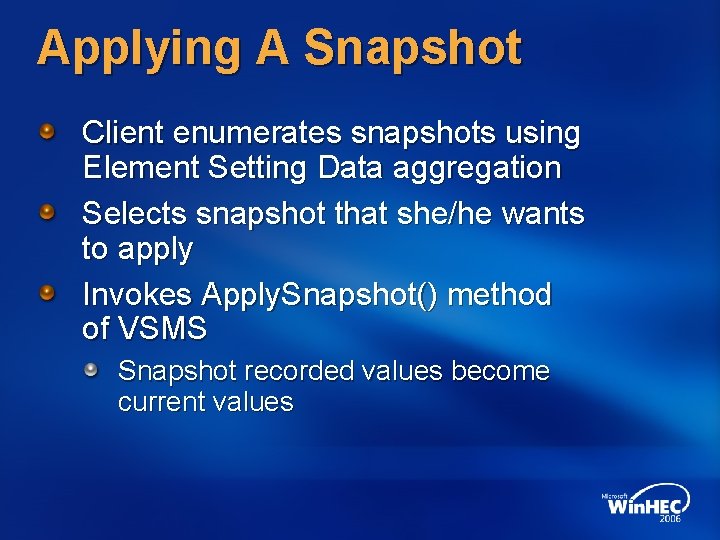 Applying A Snapshot

Client enumerates snapshots using Element Setting Data aggregation

Selects snapshot that she/he wants to apply

Invokes ApplySnapshot() method of VSMS

Snapshot recorded values become current values

Microsoft WinHEC 2006